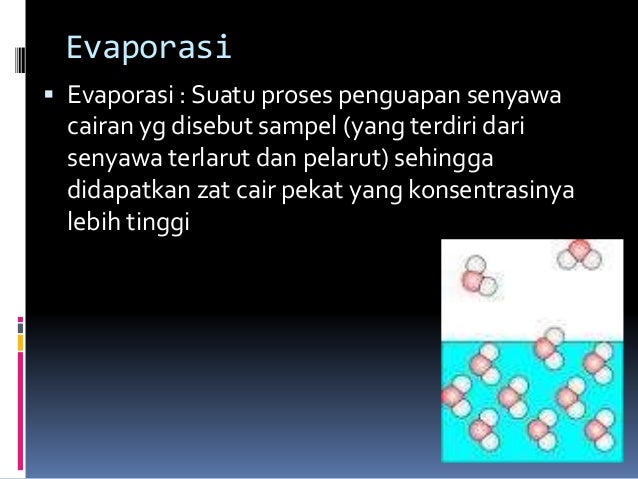 Evaporasi

▪ Evaporasi : Suatu proses penguapan senyawa cairan yg disebut sampel (yang terdiri dari senyawa terlarut dan pelarut) sehingga didapatkan zat cair pekat yang konsentrasinya lebih tinggi